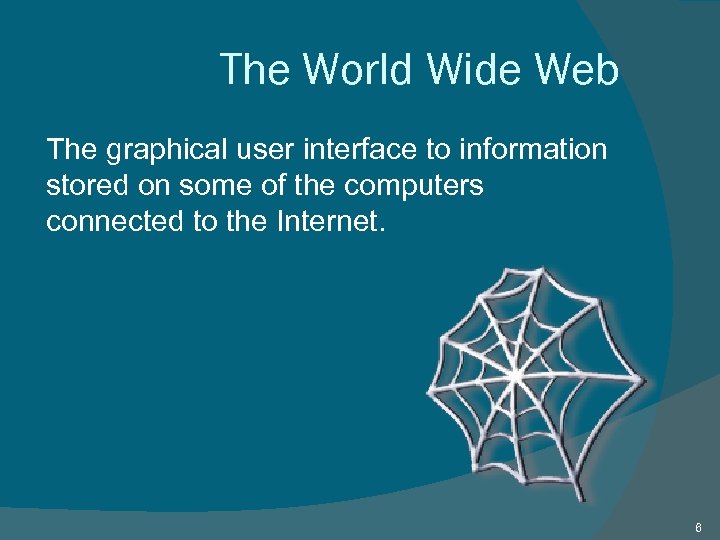 The World Wide Web

The graphical user interface to information stored on some of the computers connected to the Internet.

6